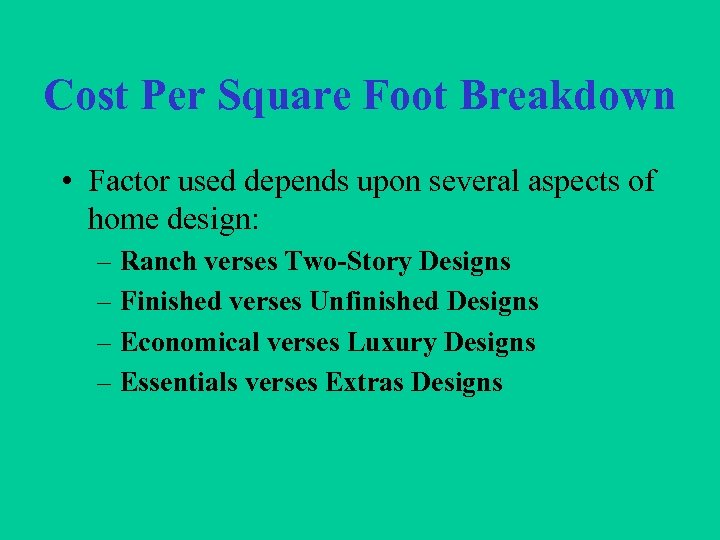 Cost Per Square Foot Breakdown

• Factor used depends upon several aspects of home design:
– Ranch verses Two-Story Designs
– Finished verses Unfinished Designs
– Economical verses Luxury Designs
– Essentials verses Extras Designs